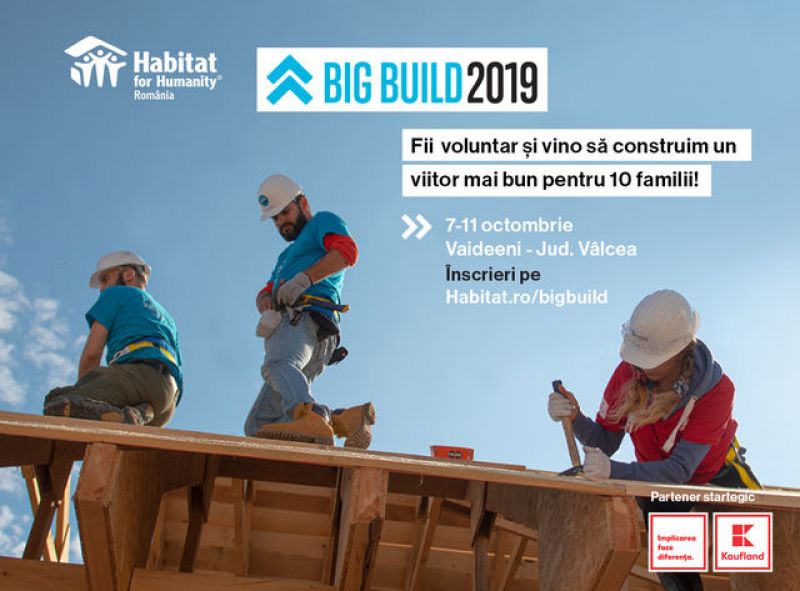 Habitat for Humanity® România

BIG BUILD 2019

Fii voluntar și vino să construim un viitor mai bun pentru 10 familii!

7-11 octombrie
Vaideeni - Jud. Vâlcea
Înscrieri pe
Habitat.ro/bigbuild

Partener startegic

Implicarea face diferența.

Kaufland